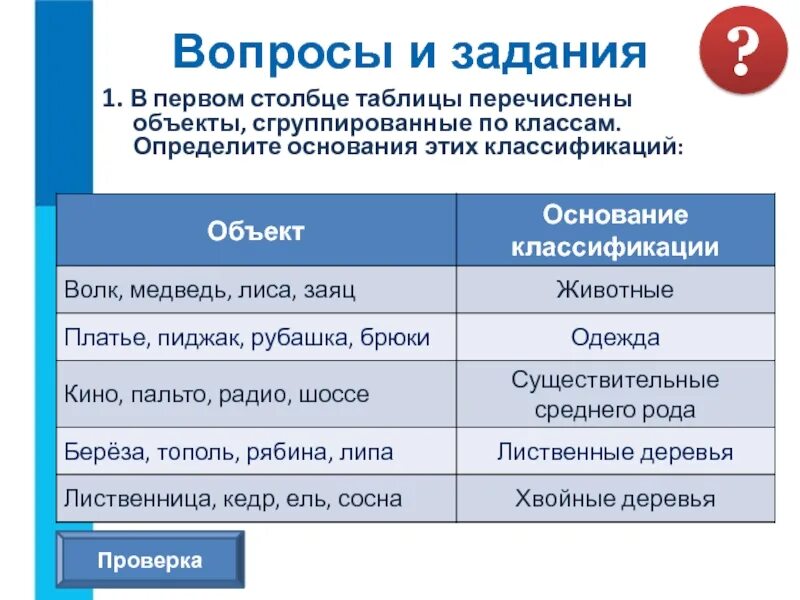 Вопросы и задания

?

1. В первом столбце таблицы перечислены объекты, сгруппированные по классам. Определите основания этих классификаций:

| Объект | Основание классификации |
|---|---|
| Волк, медведь, лиса, заяц | Животные |
| Платье, пиджак, рубашка, брюки | Одежда |
| Кино, пальто, радио, шоссе | Существительные среднего рода |
| Берёза, тополь, рябина, липа | Лиственные деревья |
| Лиственница, кедр, ель, сосна | Хвойные деревья |

Проверка